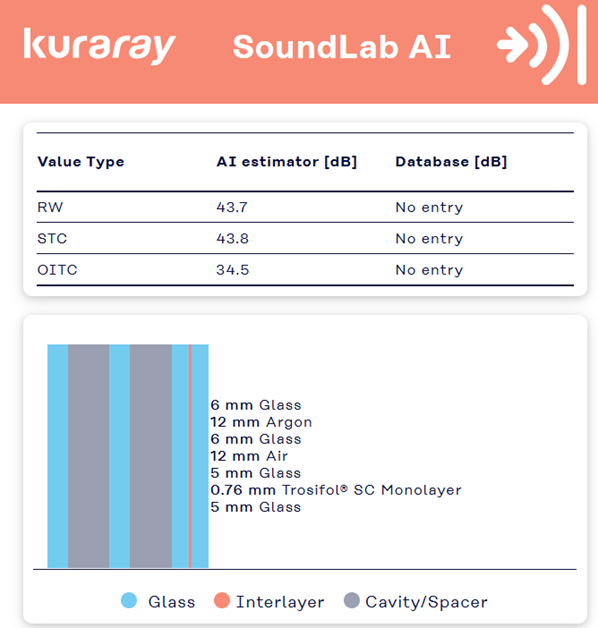 kuraray

SoundLab AI

| Value Type | AI estimator [dB] | Database [dB] |
|---|---|---|
| RW | 43.7 | No entry |
| STC | 43.8 | No entry |
| OITC | 34.5 | No entry |

6 mm Glass
12 mm Argon
6 mm Glass
12 mm Air
5 mm Glass
0.76 mm Trosifol® SC Monolayer
5 mm Glass

Glass Interlayer Cavity/Spacer